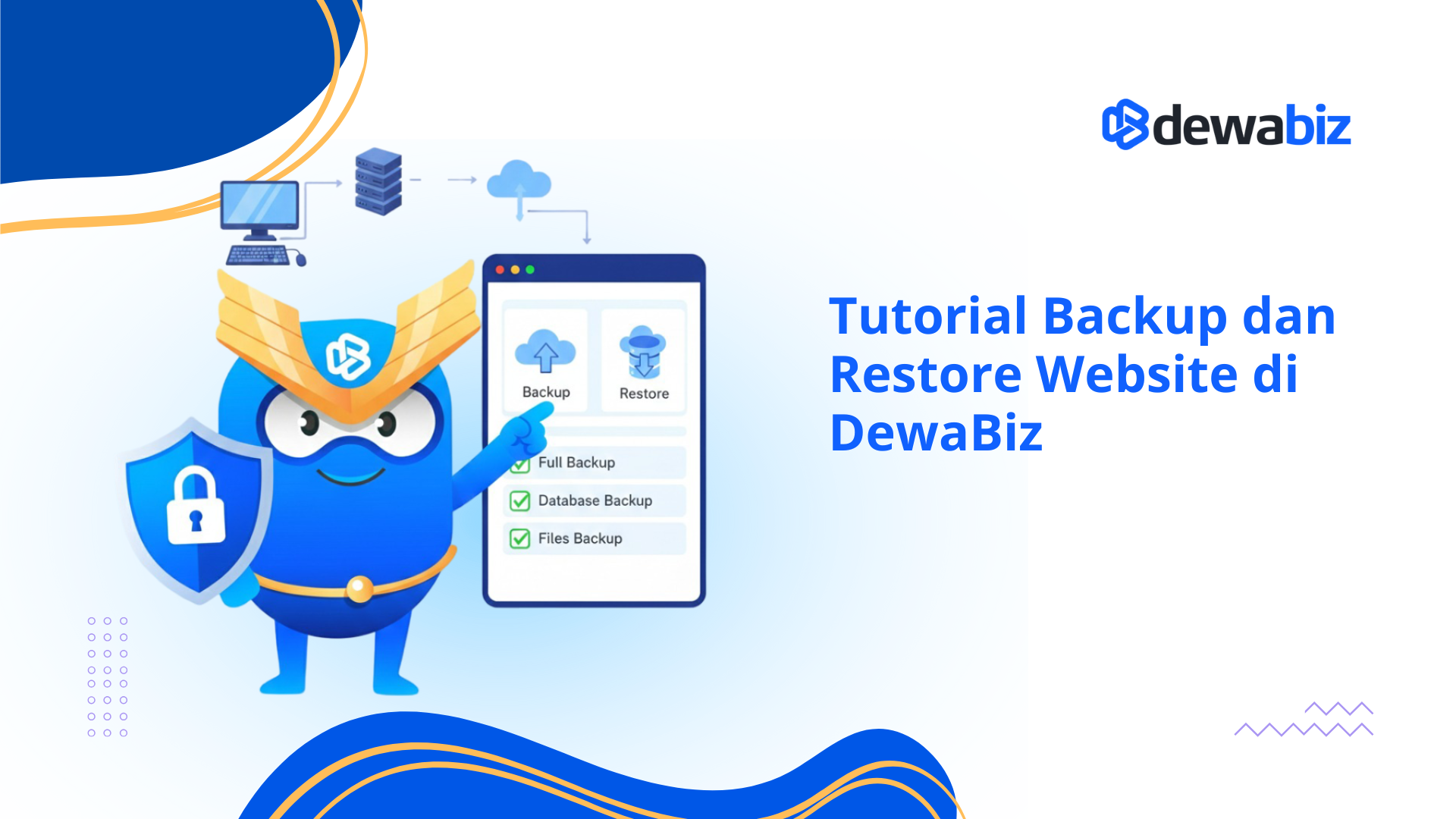 dewabiz

Backup
Restore
Full Backup
Database Backup
Files Backup

Tutorial Backup dan Restore Website di DewaBiz